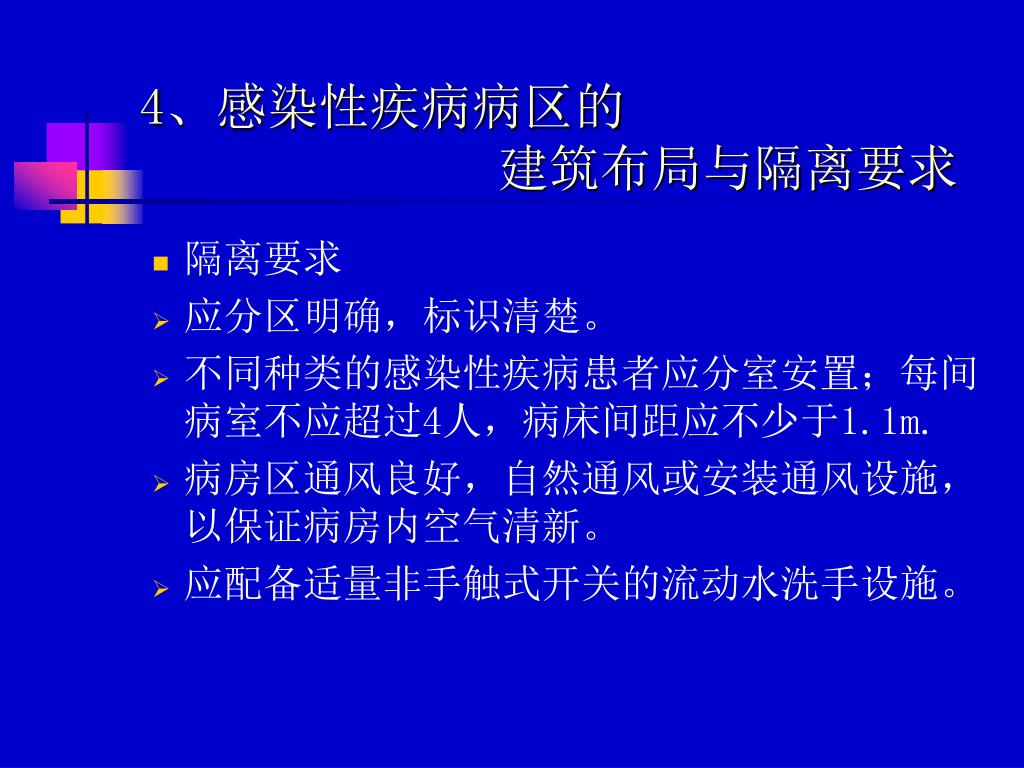 4、感染性疾病病区的
建筑布局与隔离要求

隔离要求

应分区明确，标识清楚。

不同种类的感染性疾病患者应分室安置；每间病室不应超过4人，病床间距应不少于1.1m.

病房区通风良好，自然通风或安装通风设施，以保证病房内空气清新。

应配备适量非手触式开关的流动水洗手设施。